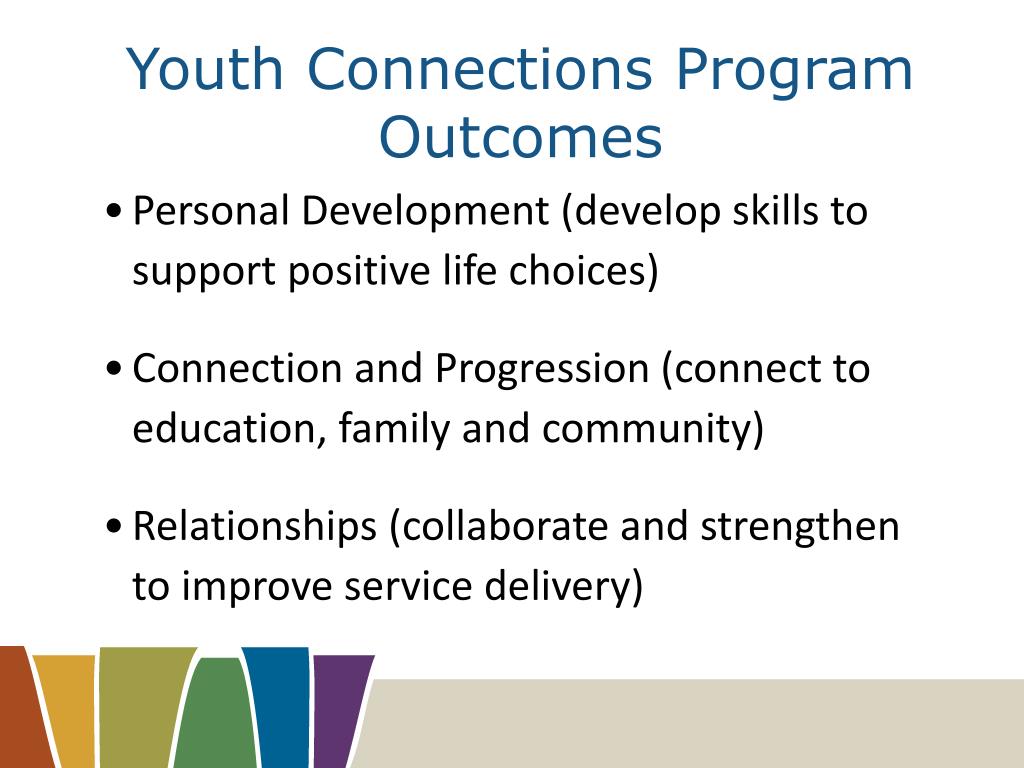 Youth Connections Program Outcomes

• Personal Development (develop skills to support positive life choices)

• Connection and Progression (connect to education, family and community)

• Relationships (collaborate and strengthen to improve service delivery)